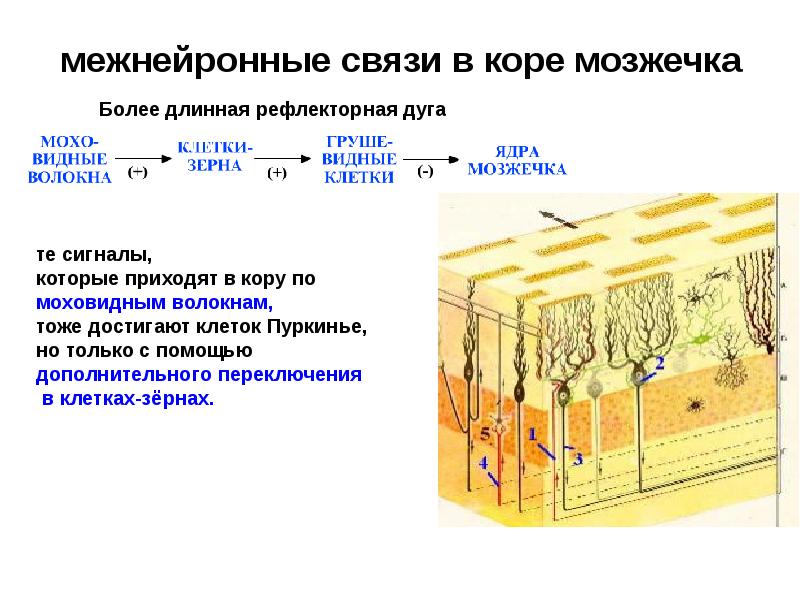 межнейронные связи в коре мозжечка

Более длинная рефлекторная дуга

МОХО-ВИДНЫЕ ВОЛОКНА (+) КЛЕТКИ-ЗЕРНА (+) ГРУШЕ-ВИДНЫЕ КЛЕТКИ (-) ЯДРА МОЗЖЕЧКА

те сигналы, которые приходят в кору по моховидным волокнам, тоже достигают клеток Пуркинье, но только с помощью дополнительного переключения в клетках-зёрнах.

2
5
1
3
4